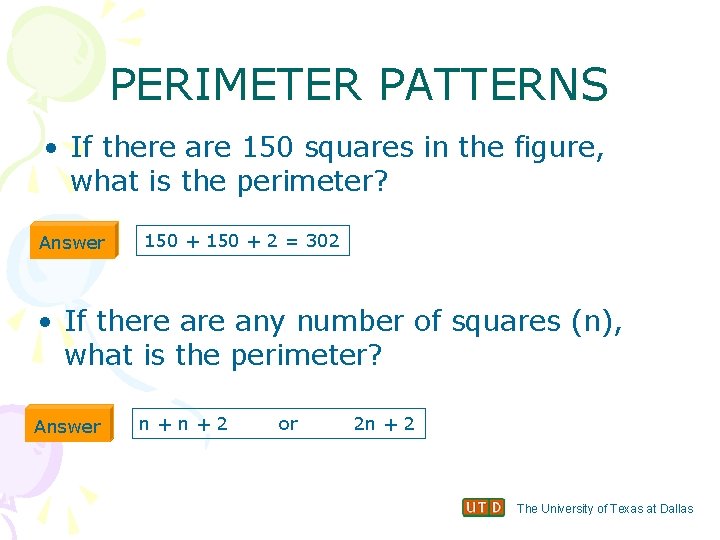 PERIMETER PATTERNS

• If there are 150 squares in the figure, what is the perimeter?

Answer

$150 + 150 + 2 = 302$

• If there are any number of squares (n), what is the perimeter?

Answer

$n + n + 2$ or $2n + 2$

UTD The University of Texas at Dallas